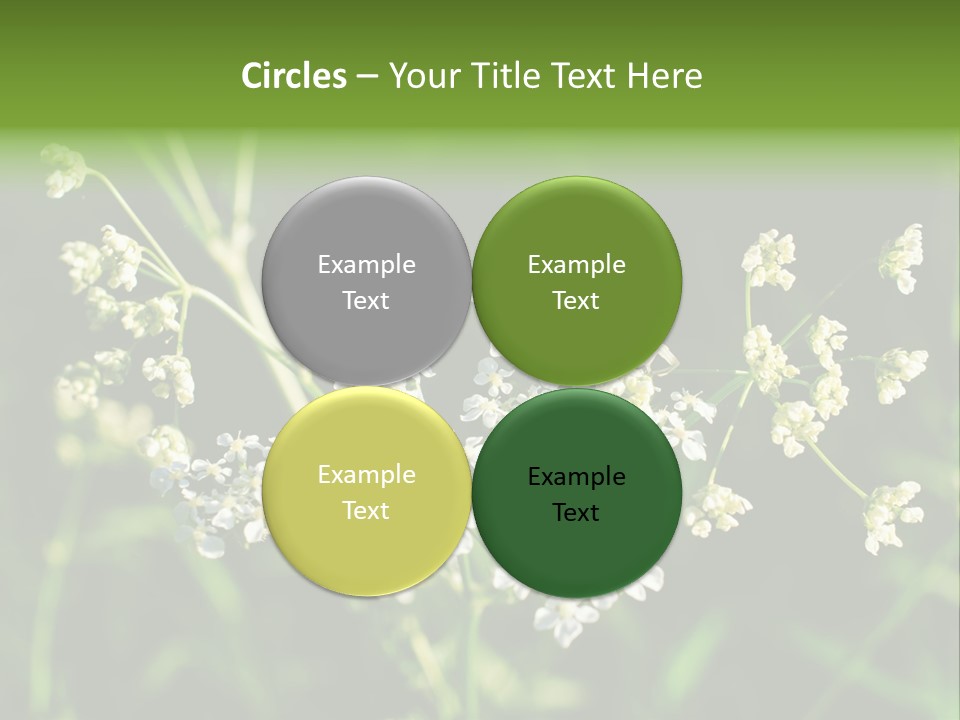 Circles – Your Title Text Here

Example Text

Example Text

Example Text

Example Text